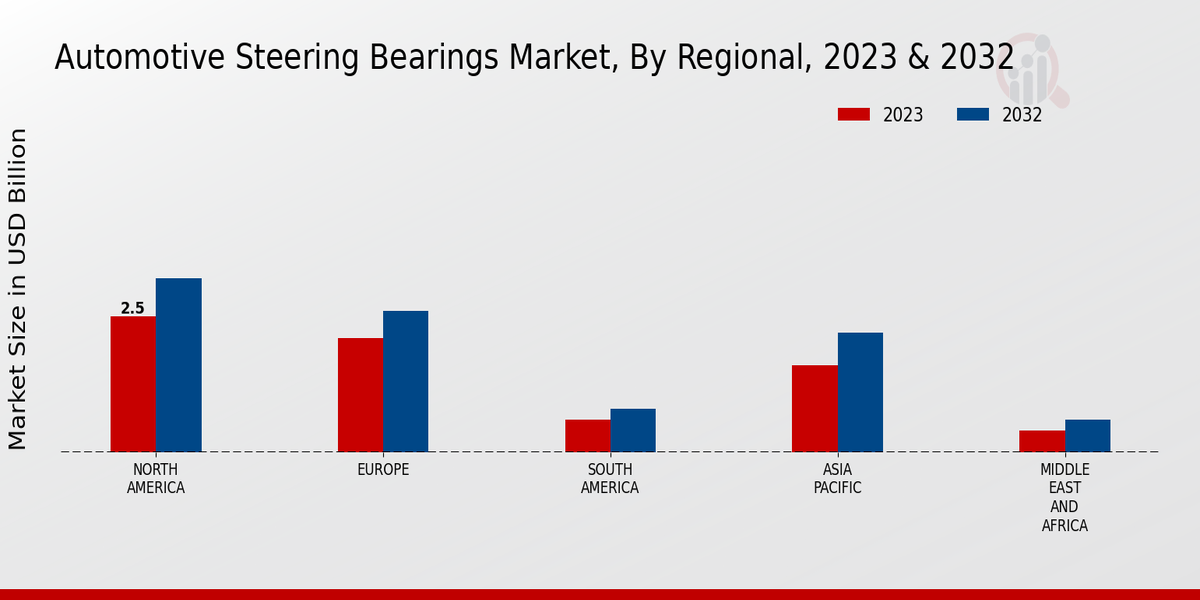 Automotive Steering Bearings Market, By Regional, 2023 & 2032

2023
2032

Market Size in USD Billion

2.5

NORTH AMERICA
EUROPE
SOUTH AMERICA
ASIA PACIFIC
MIDDLE EAST AND AFRICA